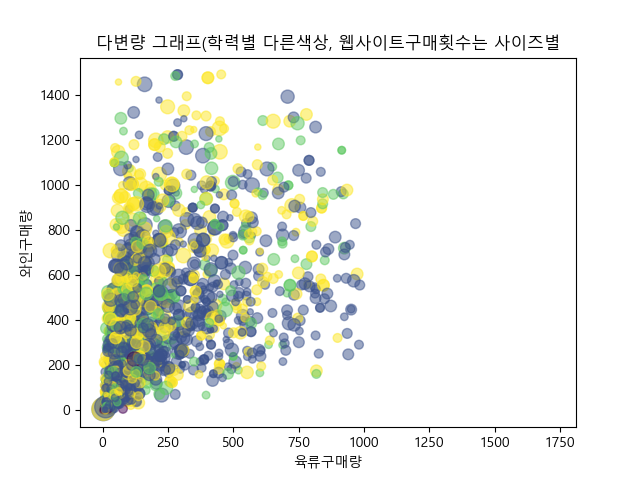 다변량 그래프(학력별 다른색상, 웹사이트구매횟수는 사이즈별

와인구매량

1400
1200
1000
800
600
400
200
0

0
250
500
750
1000
1250
1500
1750

육류구매량